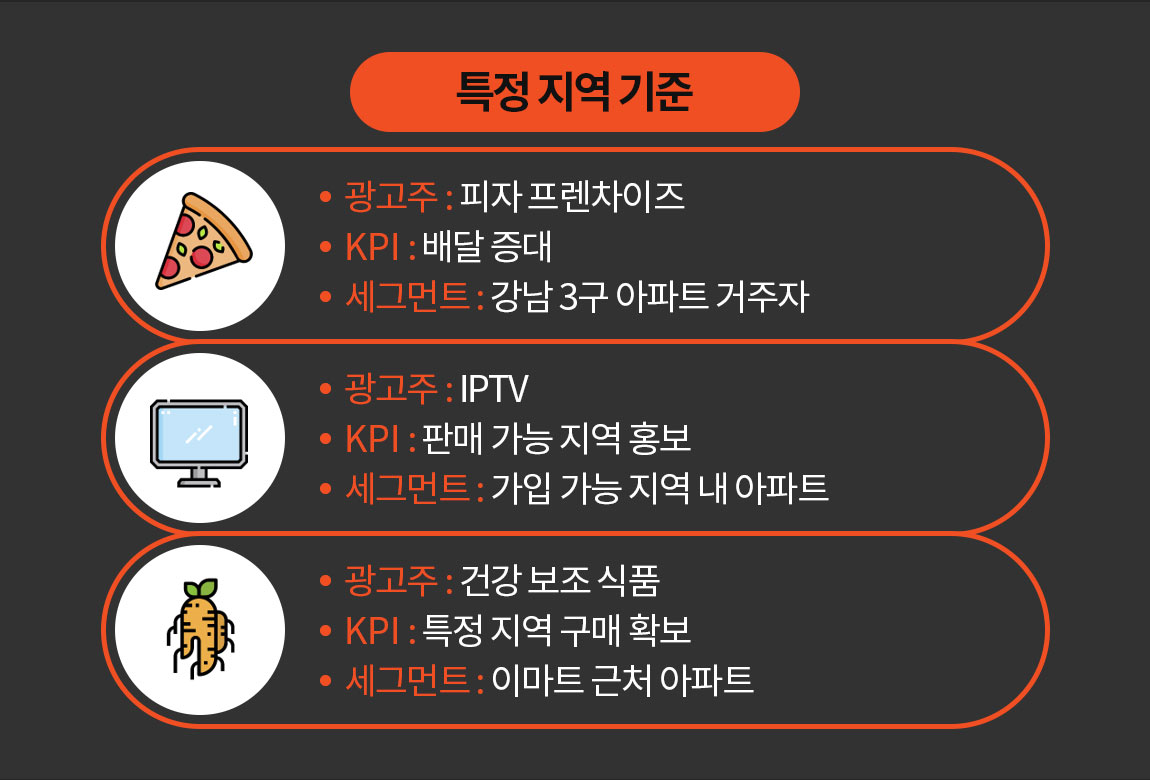 특정 지역 기준

• 광고주 : 피자 프렌차이즈
• KPI : 배달 증대
• 세그먼트 : 강남 3구 아파트 거주자

• 광고주 : IPTV
• KPI : 판매 가능 지역 홍보
• 세그먼트 : 가입 가능 지역 내 아파트

• 광고주 : 건강 보조 식품
• KPI : 특정 지역 구매 확보
• 세그먼트 : 이마트 근처 아파트